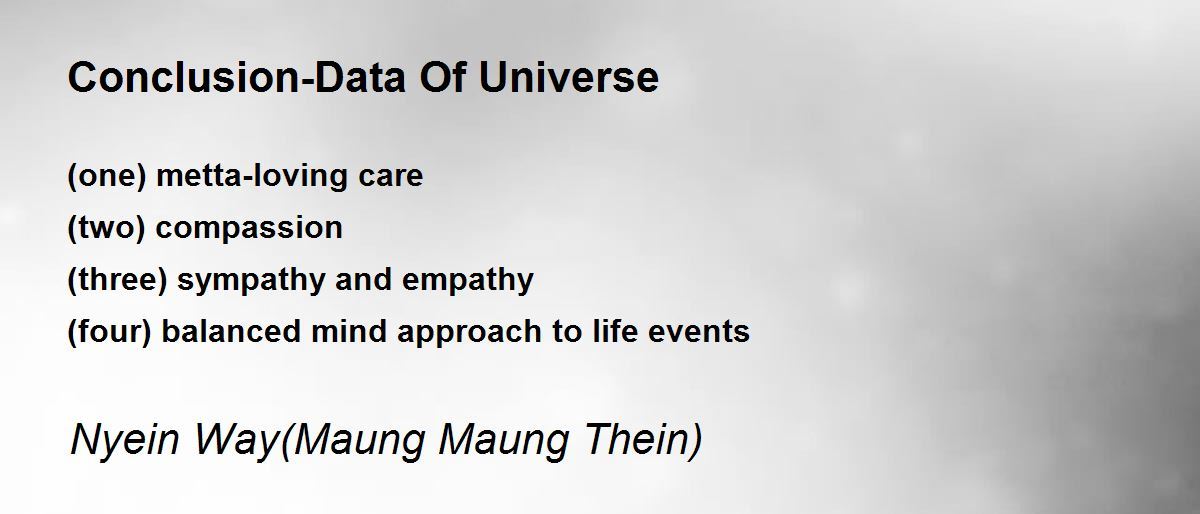 Conclusion-Data Of Universe

(one) metta-loving care
(two) compassion
(three) sympathy and empathy
(four) balanced mind approach to life events

Nyein Way(Maung Maung Thein)